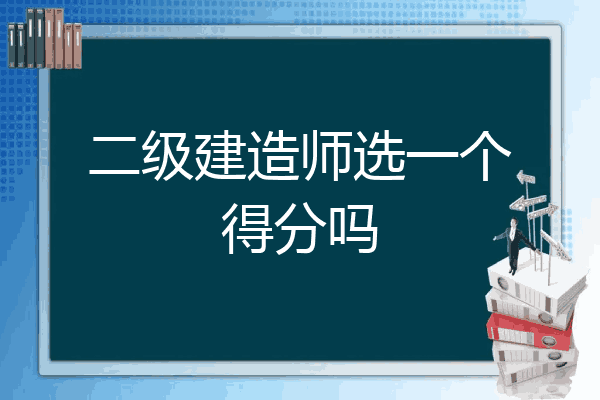 二级建造师选一个得分吗